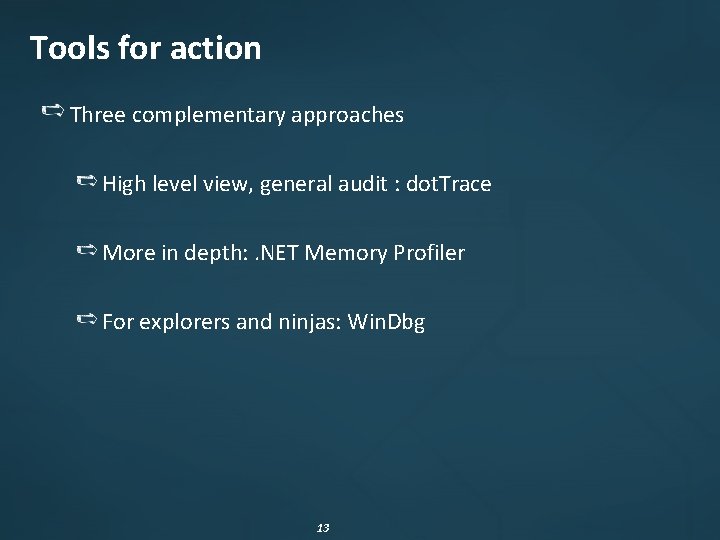 Tools for action

Three complementary approaches

High level view, general audit : dotTrace

More in depth: .NET Memory Profiler

For explorers and ninjas: WinDbg

13